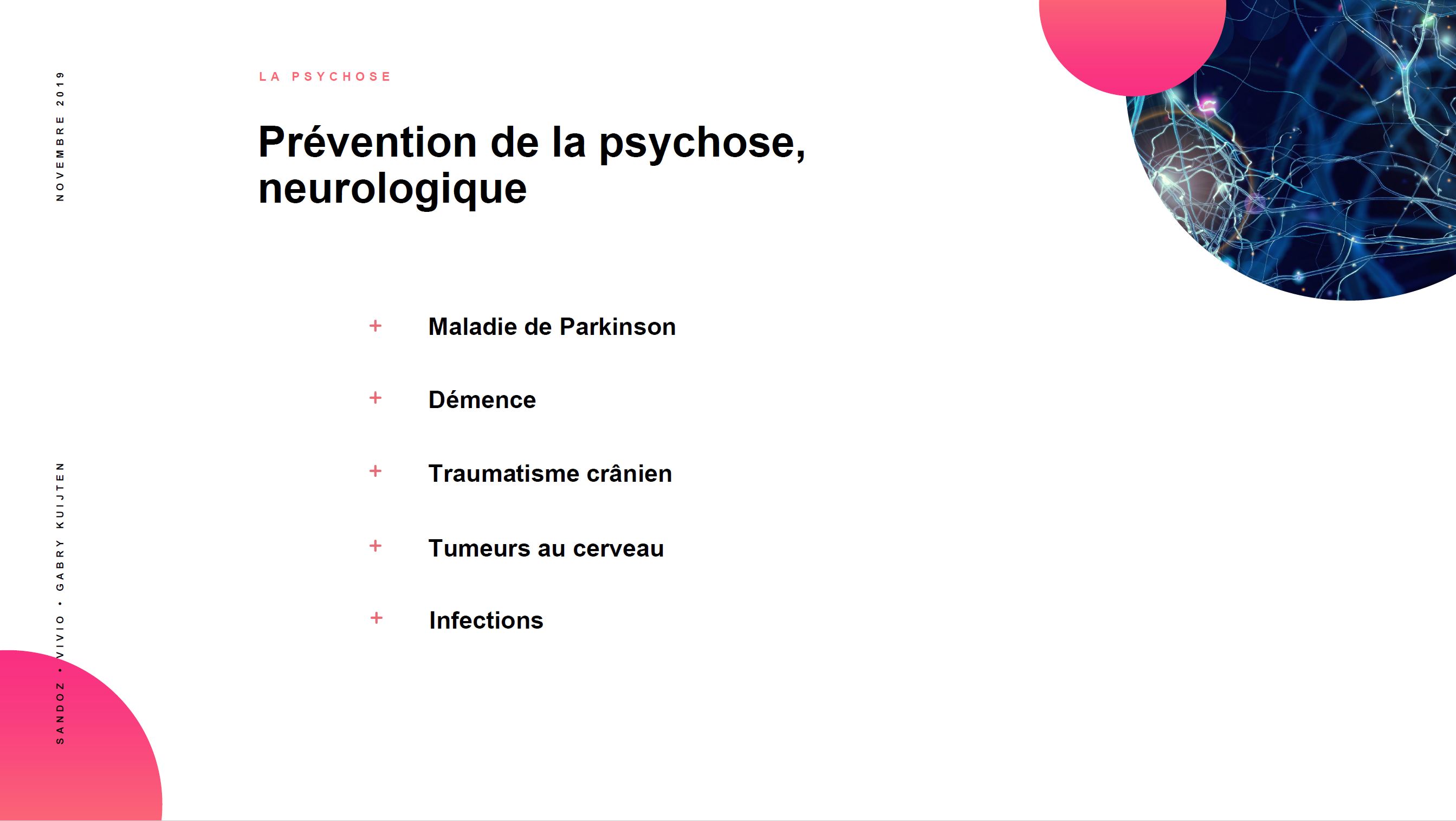 NOVEMBRE 2019

LA PSYCHOSE

Prévention de la psychose, neurologique

+ Maladie de Parkinson

+ Démence

+ Traumatisme crânien

+ Tumeurs au cerveau

+ Infections

SANDOZ • VIVIO • GABRY KUIJTEN